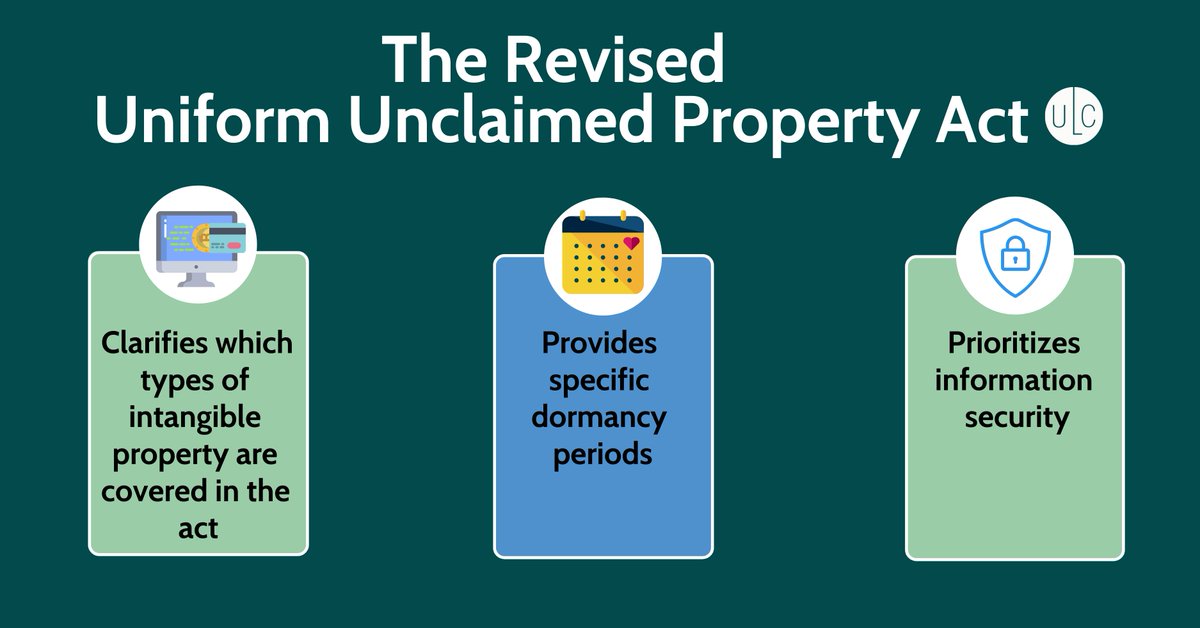 The Revised
Uniform Unclaimed Property Act ULC

Clarifies which types of intangible property are covered in the act

Provides specific dormancy periods

Prioritizes information security